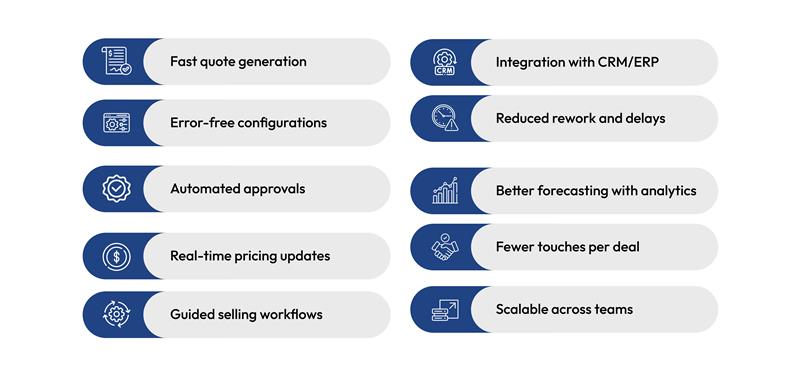 Fast quote generation

Error-free configurations

Automated approvals

Real-time pricing updates

Guided selling workflows

CRM

Integration with CRM/ERP

Reduced rework and delays

Better forecasting with analytics

Fewer touches per deal

Scalable across teams